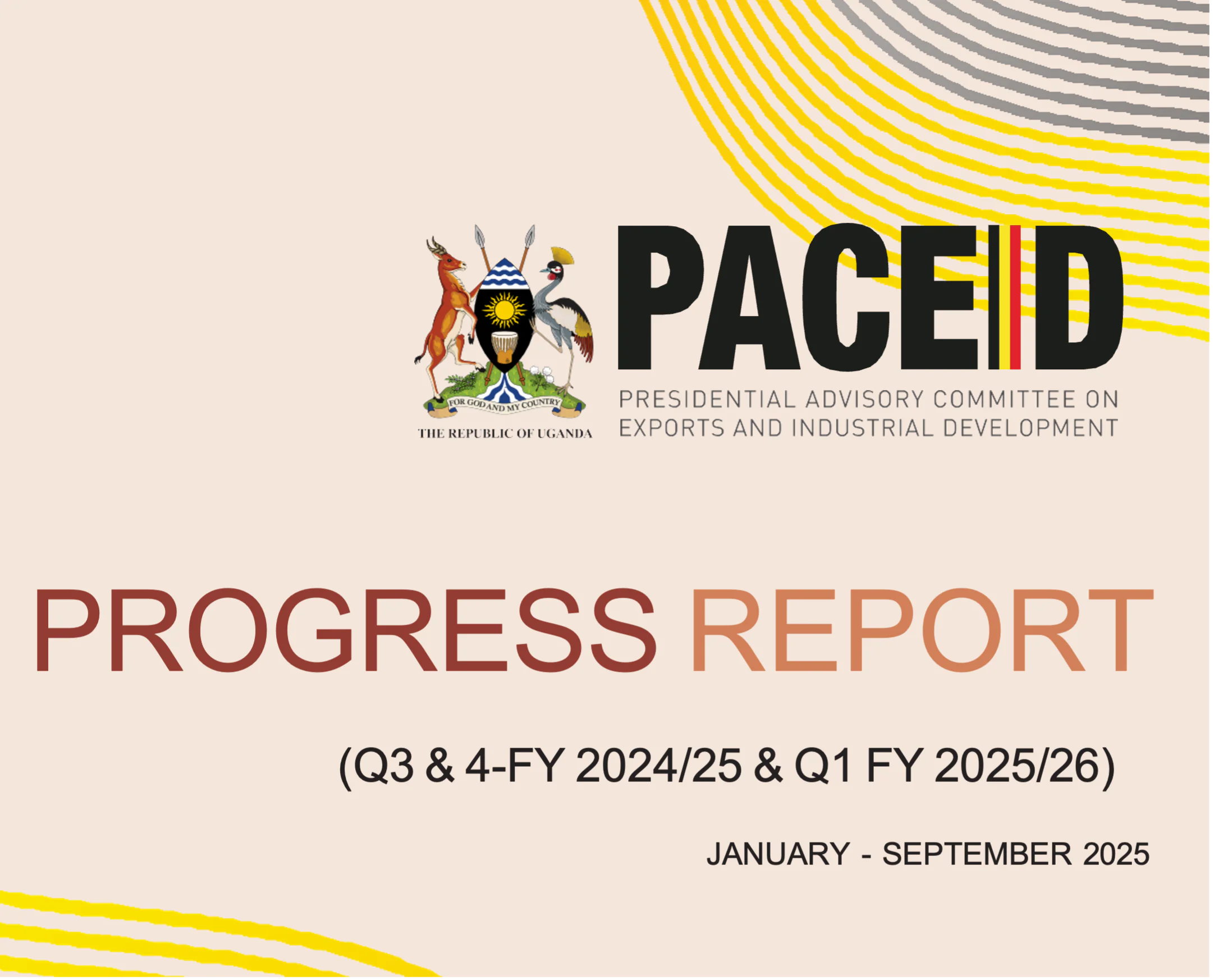 FOR GOD AND MY COUNTRY
THE REPUBLIC OF UGANDA

PACEID
PRESIDENTIAL ADVISORY COMMITTEE ON EXPORTS AND INDUSTRIAL DEVELOPMENT

PROGRESS REPORT

(Q3 & 4-FY 2024/25 & Q1 FY 2025/26)

JANUARY - SEPTEMBER 2025